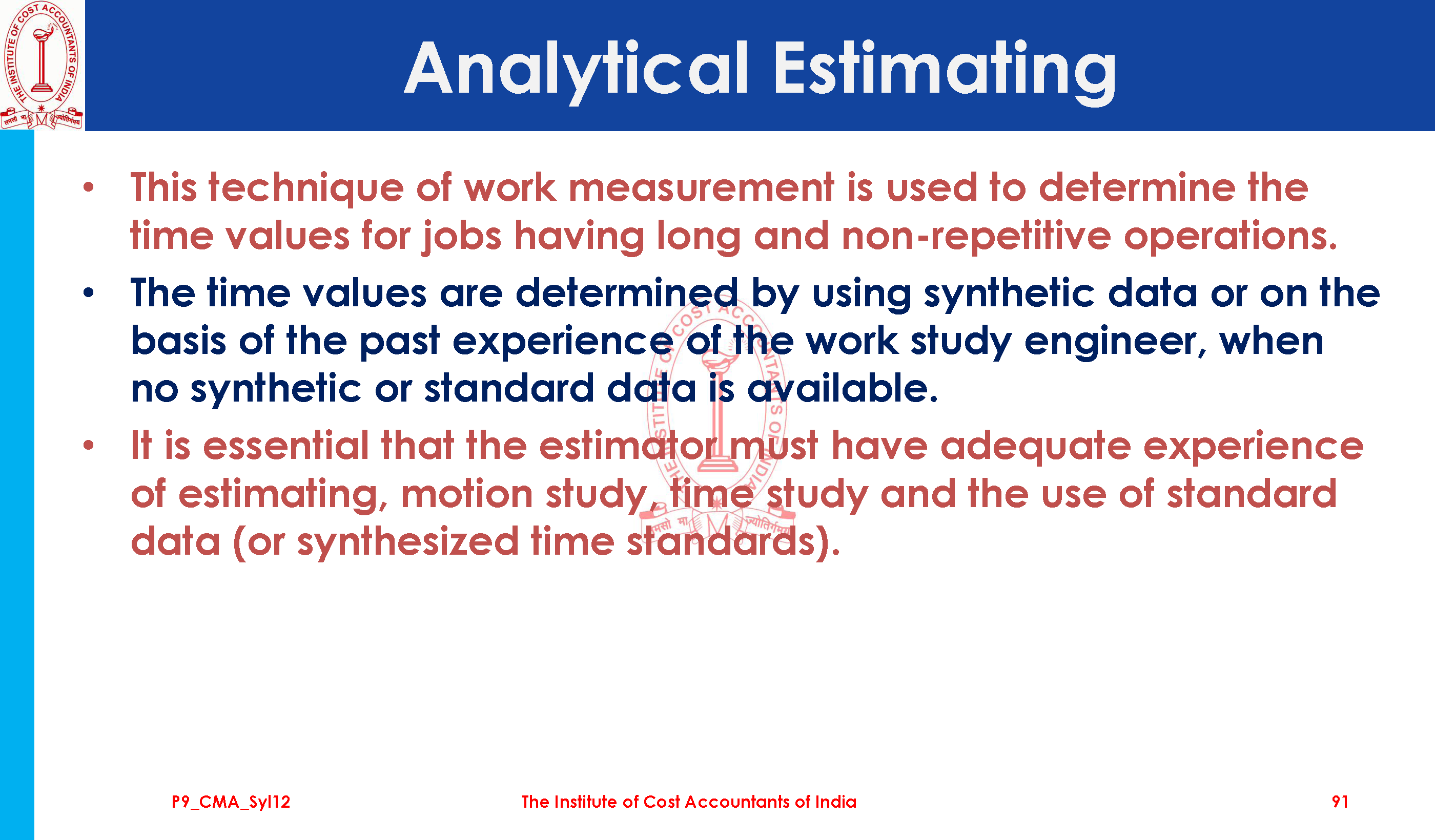 THE INSTITUTE OF COST ACCOUNTANTS OF INDIA
तमसो मा ज्योतिर्गमय

Analytical Estimating

• This technique of work measurement is used to determine the time values for jobs having long and non-repetitive operations.

• The time values are determined by using synthetic data or on the basis of the past experience of the work study engineer, when no synthetic or standard data is available.

• It is essential that the estimator must have adequate experience of estimating, motion study, time study and the use of standard data (or synthesized time standards).

P9_CMA_Syl12

The Institute of Cost Accountants of India

91